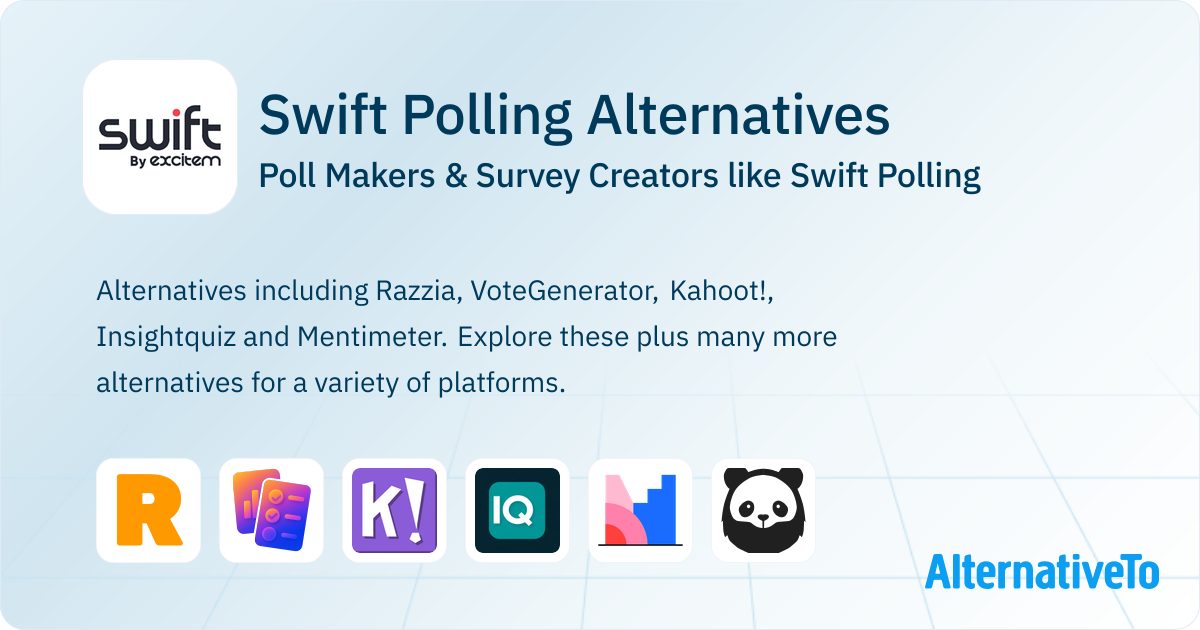 swift
By excitem

Swift Polling Alternatives

Poll Makers & Survey Creators like Swift Polling

Alternatives including Razzia, VoteGenerator, Kahoot!, Insightquiz and Mentimeter. Explore these plus many more alternatives for a variety of platforms.

R

K!

IQ

AlternativeTo